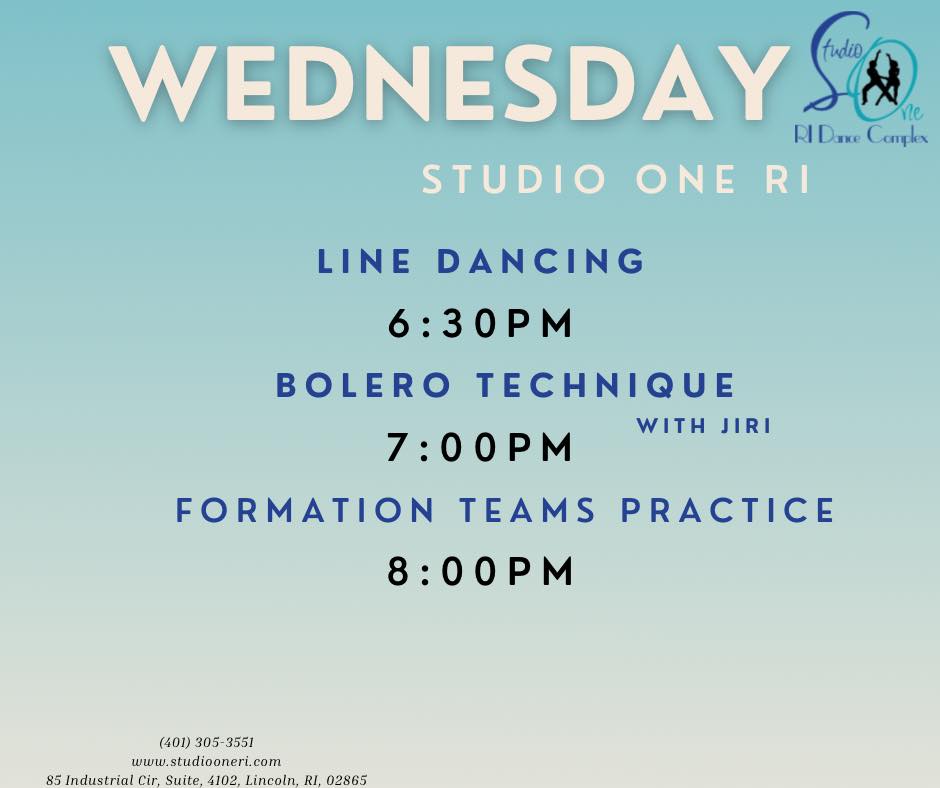 WEDNESDAY

Studio One
RI Dance Complex

STUDIO ONE RI

LINE DANCING
6:30PM
BOLERO TECHNIQUE
WITH JIRI
7:00PM
FORMATION TEAMS PRACTICE
8:00PM

(401) 305-3551
www.studiooneri.com
85 Industrial Cir, Suite, 4102, Lincoln, RI, 02865